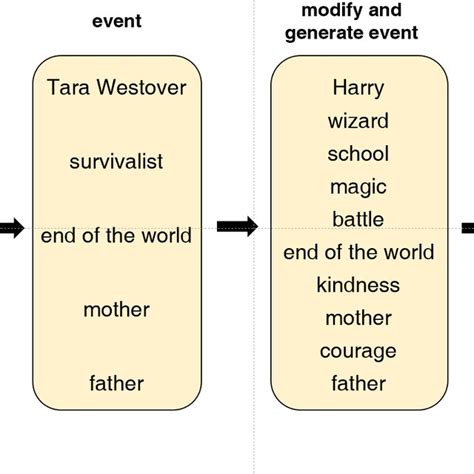 event

Tara Westover

survivalist

end of the world

mother

father

modify and generate event

Harry

wizard

school

magic

battle

end of the world

kindness

mother

courage

father